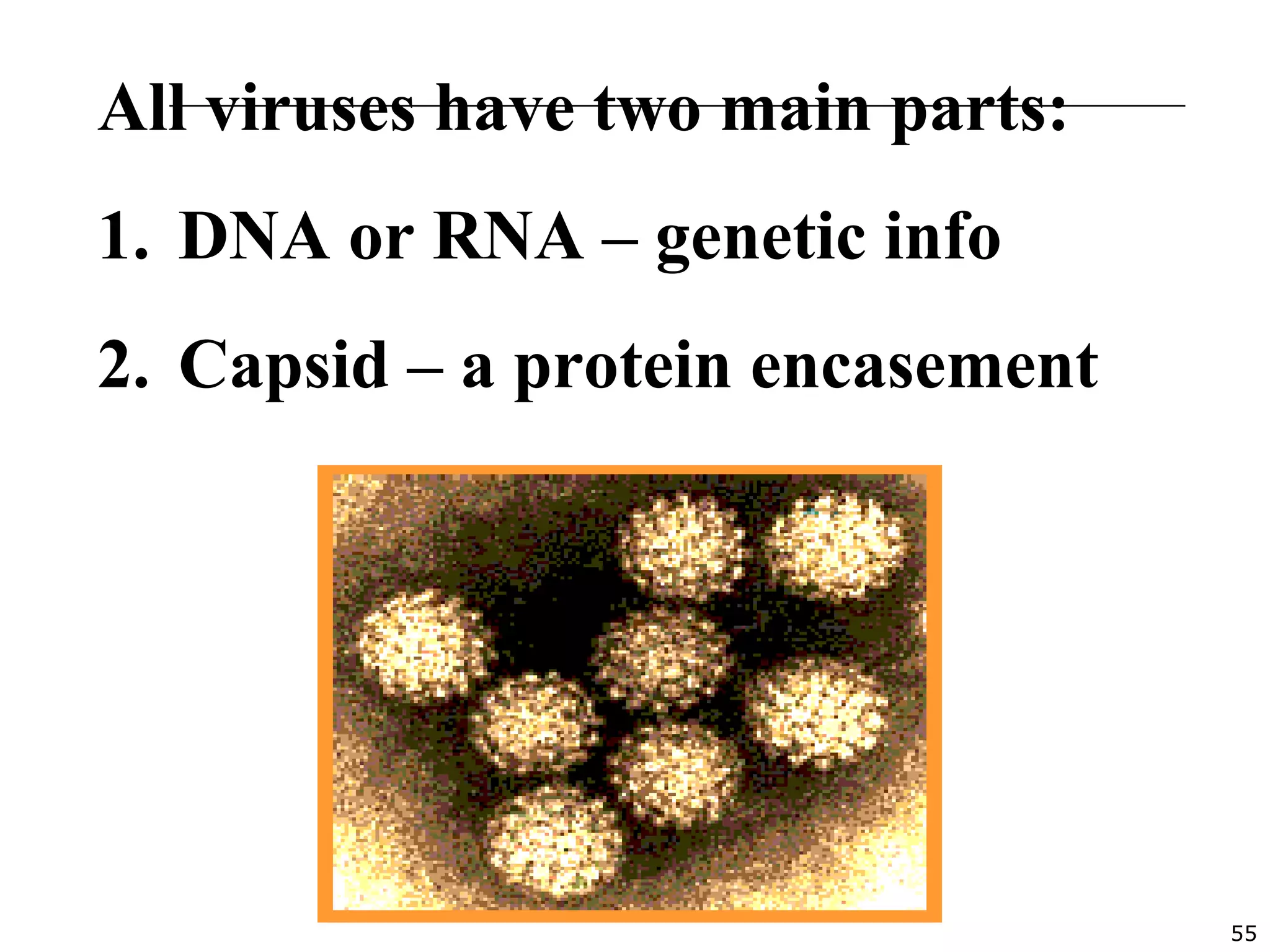 All viruses have two main parts:

1. DNA or RNA – genetic info

2. Capsid – a protein encasement

55